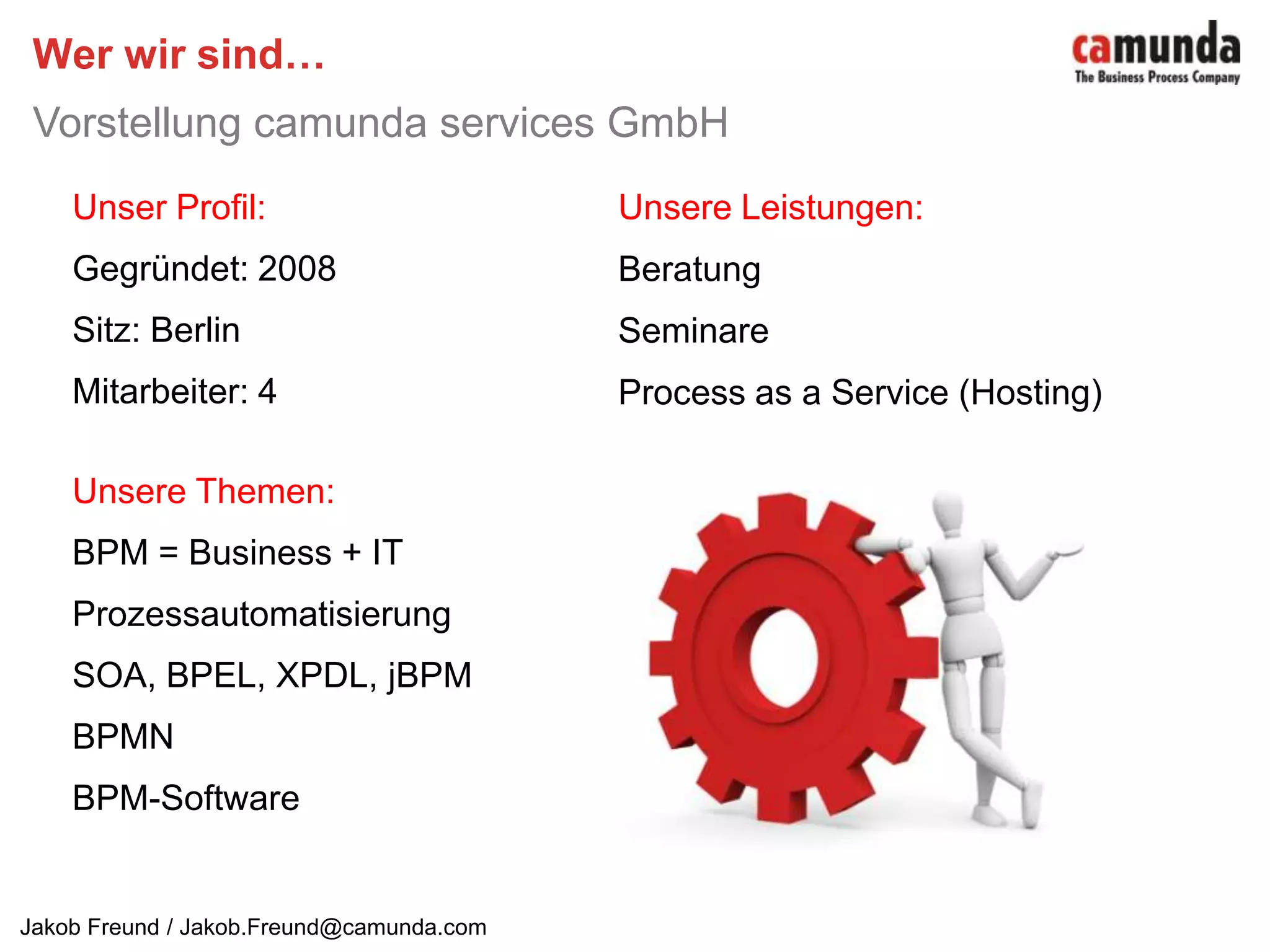 Wer wir sind…

camunda
The Business Process Company

Vorstellung camunda services GmbH

Unser Profil:

Gegründet: 2008

Sitz: Berlin

Mitarbeiter: 4

Unsere Themen:

BPM = Business + IT

Prozessautomatisierung

SOA, BPEL, XPDL, jBPM

BPMN

BPM-Software

Unsere Leistungen:

Beratung

Seminare

Process as a Service (Hosting)

Jakob Freund / Jakob.Freund@camunda.com